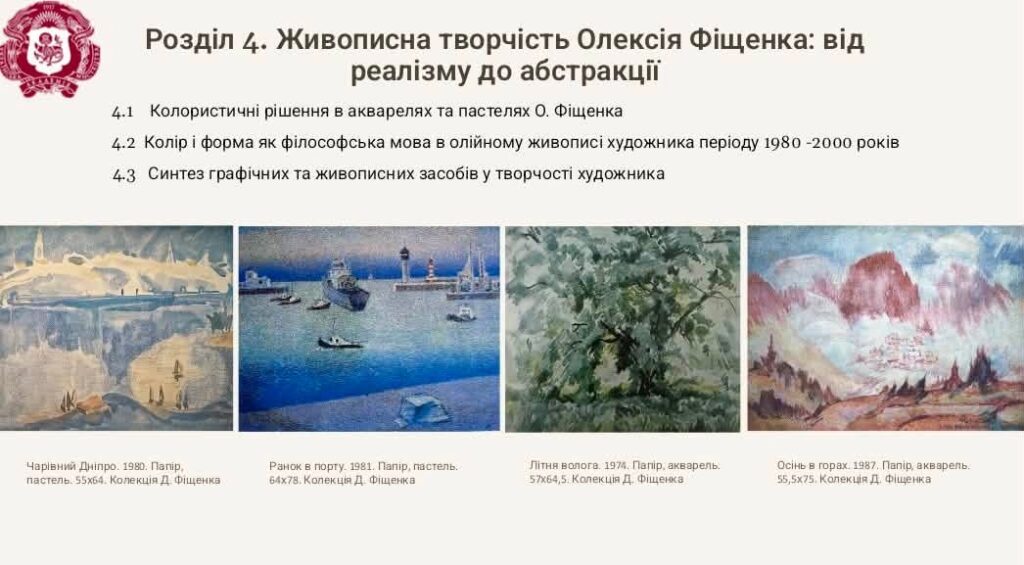 Розділ 4. Живописна творчість Олексія Фіщенка: від реалізму до абстракції

4.1 Колористичні рішення в акварелях та пастелях О. Фіщенка

4.2 Колір і форма як філософська мова в олійному живописі художника періоду 1980 -2000 років

4.3 Синтез графічних та живописних засобів у творчості художника

Чарівний Дніпро. 1980. Папір, пастель. 55х64. Колекція Д. Фіщенка

Ранок в порту. 1981. Папір, пастель. 64х78. Колекція Д. Фіщенка

Літня волога. 1974. Папір, акварель. 57х64,5. Колекція Д. Фіщенка

Осінь в горах. 1987. Папір, акварель. 55,5х75. Колекція Д. Фіщенка